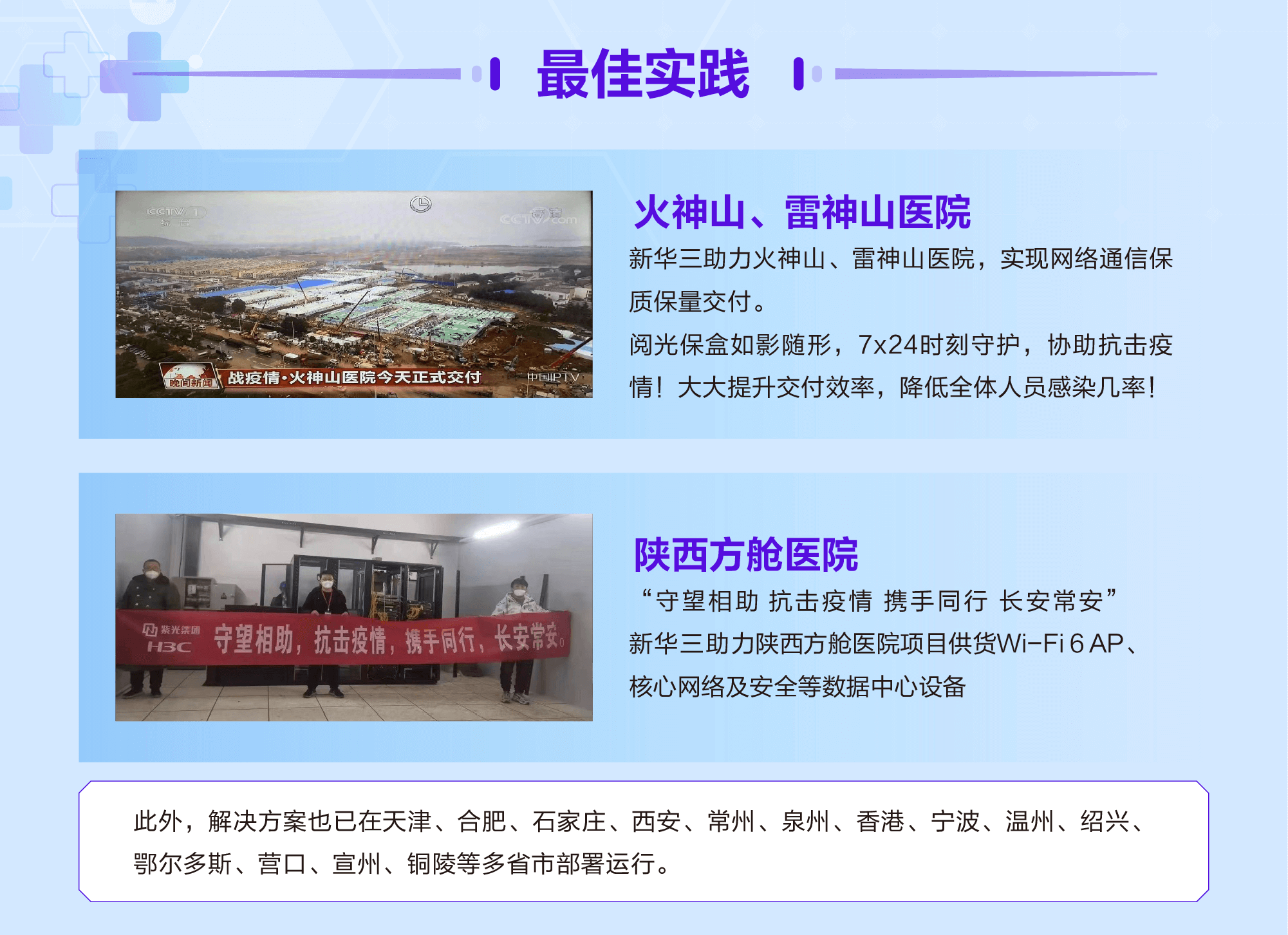 最佳实践

CCTV 1 综合

CCTV.com

晚间新闻 战疫情·火神山医院今天正式交付

中国IPTV

火神山、雷神山医院

新华三助力火神山、雷神山医院，实现网络通信保质保量交付。

阅光保盒如影随形，7x24时刻守护，协助抗击疫情！大大提升交付效率，降低全体人员感染几率！

紫光集团 H3C 守望相助，抗击疫情，携手同行，长安常安。

陕西方舱医院

“守望相助 抗击疫情 携手同行 长安常安”

新华三助力陕西方舱医院项目供货Wi-Fi 6 AP、核心网络及安全等数据中心设备

此外，解决方案也已在天津、合肥、石家庄、西安、常州、泉州、香港、宁波、温州、绍兴、鄂尔多斯、营口、宣州、铜陵等多省市部署运行。